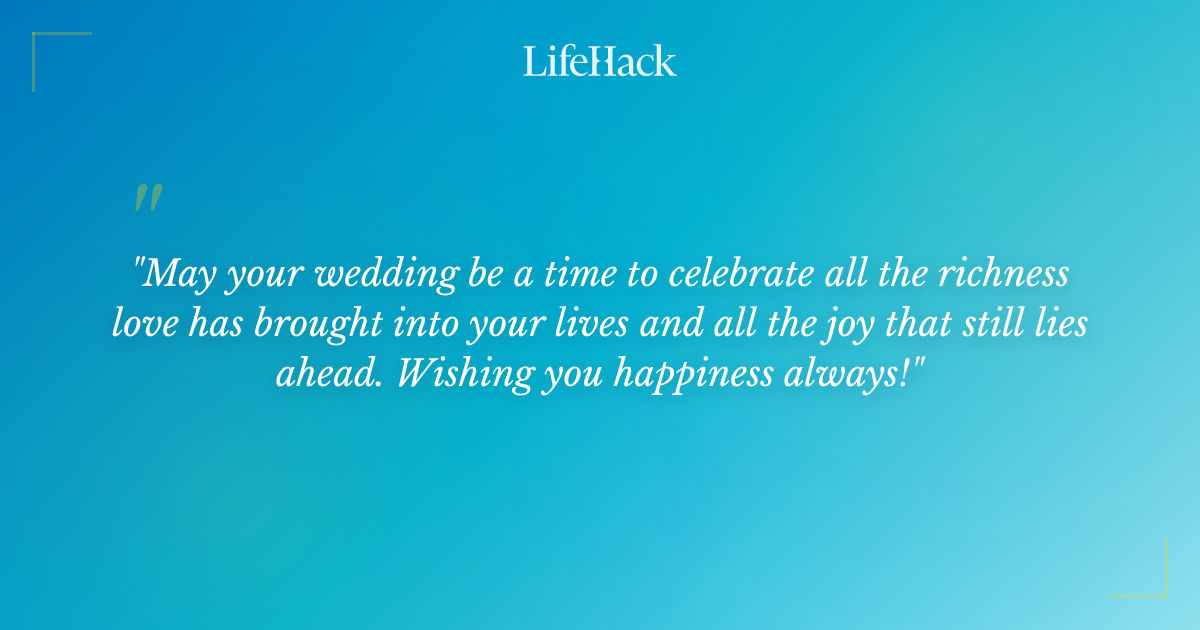 LifeHack

"

"May your wedding be a time to celebrate all the richness love has brought into your lives and all the joy that still lies ahead. Wishing you happiness always!"